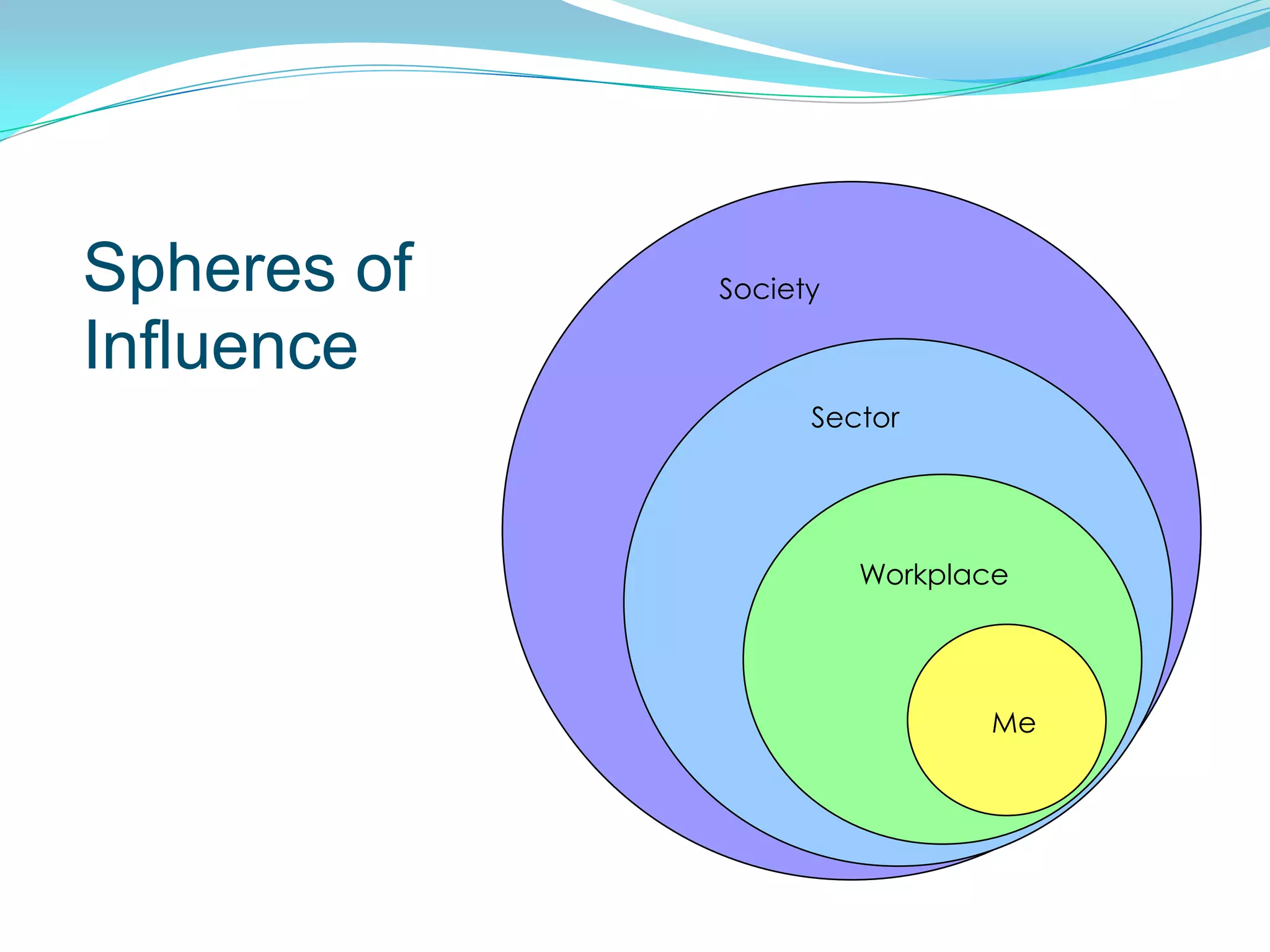 Spheres of Influence

Society

Sector

Workplace

Me